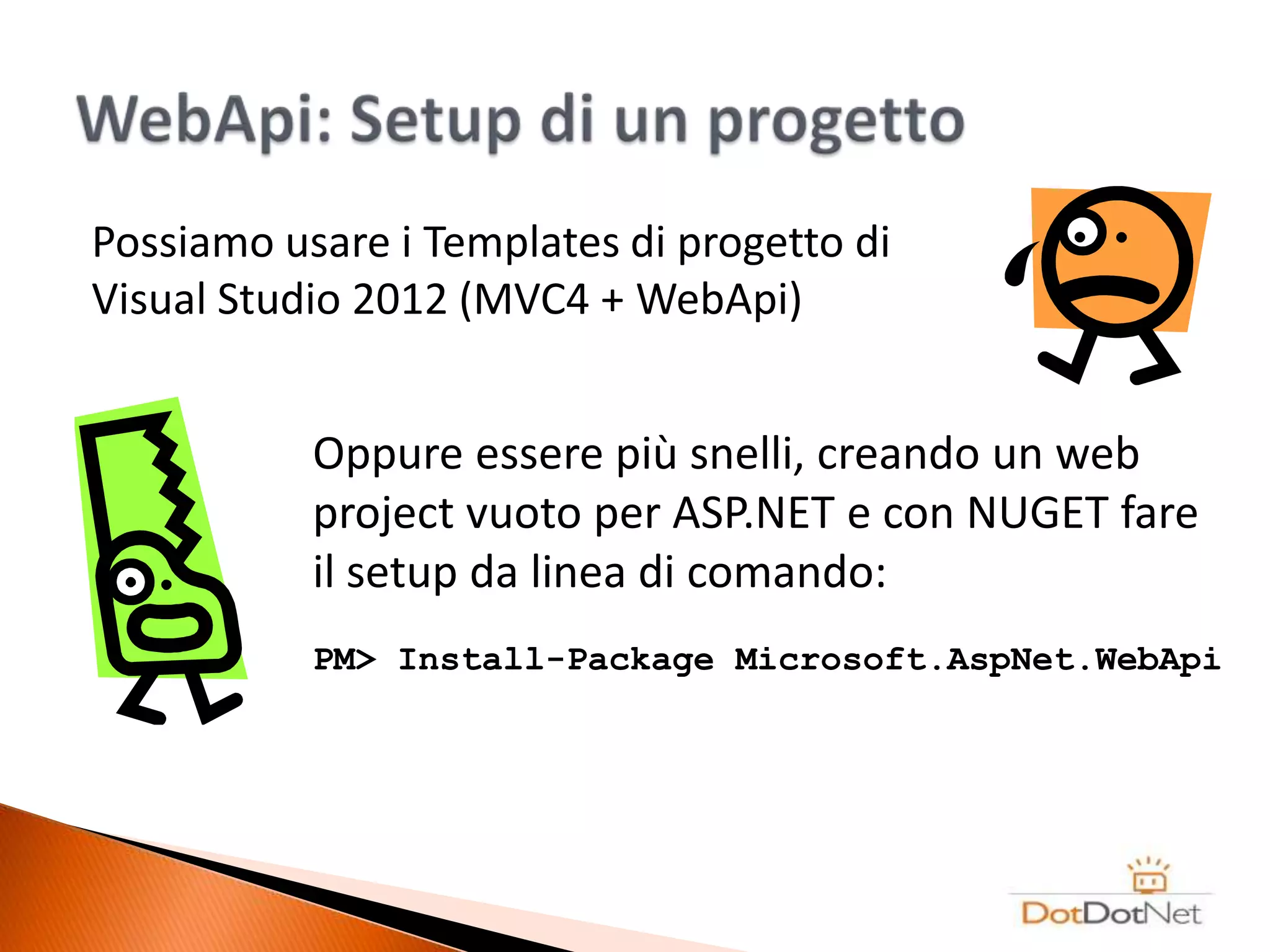 WebApi: Setup di un progetto

Possiamo usare i Templates di progetto di Visual Studio 2012 (MVC4 + WebApi)

Oppure essere più snelli, creando un web project vuoto per ASP.NET e con NUGET fare il setup da linea di comando:

PM> Install-Package Microsoft.AspNet.WebApi

DotDotNet